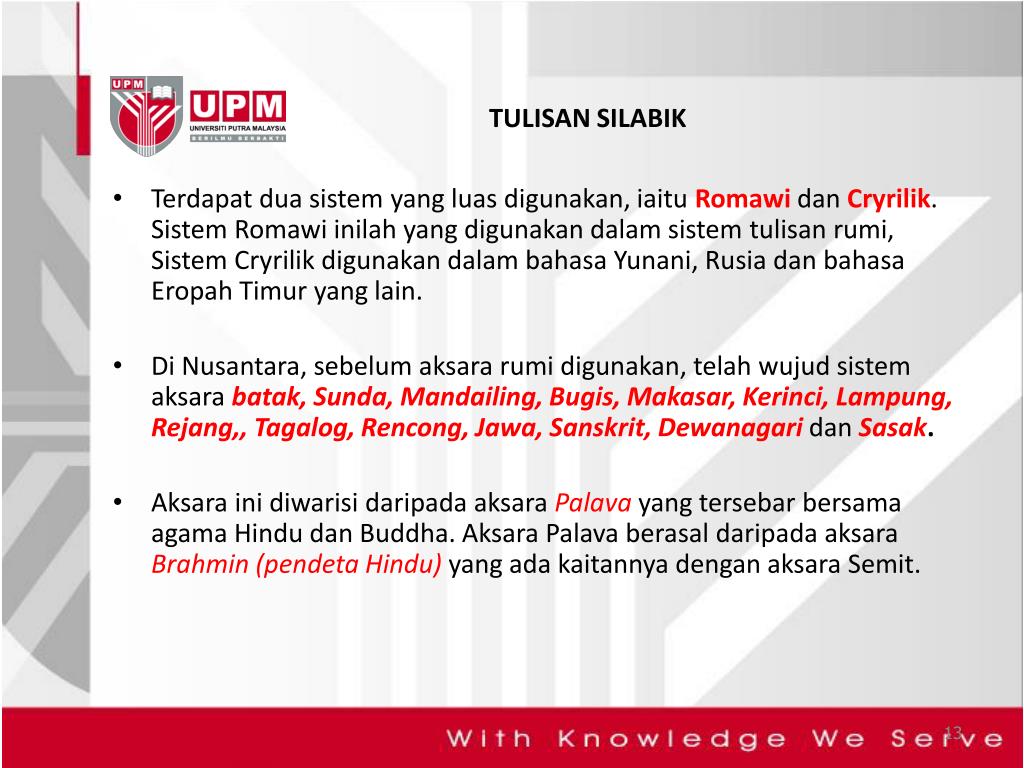 UPM
UPM
UNIVERSITI PUTRA MALAYSIA
BERILMU BERBAKTI

TULISAN SILABIK

• Terdapat dua sistem yang luas digunakan, iaitu Romawi dan Cryrilik. Sistem Romawi inilah yang digunakan dalam sistem tulisan rumi, Sistem Cryrilik digunakan dalam bahasa Yunani, Rusia dan bahasa Eropah Timur yang lain.

• Di Nusantara, sebelum aksara rumi digunakan, telah wujud sistem aksara batak, Sunda, Mandailing, Bugis, Makasar, Kerinci, Lampung, Rejang,, Tagalog, Rencong, Jawa, Sanskrit, Dewanagari dan Sasak.

• Aksara ini diwarisi daripada aksara Palava yang tersebar bersama agama Hindu dan Buddha. Aksara Palava berasal daripada aksara Brahmin (pendeta Hindu) yang ada kaitannya dengan aksara Semit.

With Knowledge We Serve

13